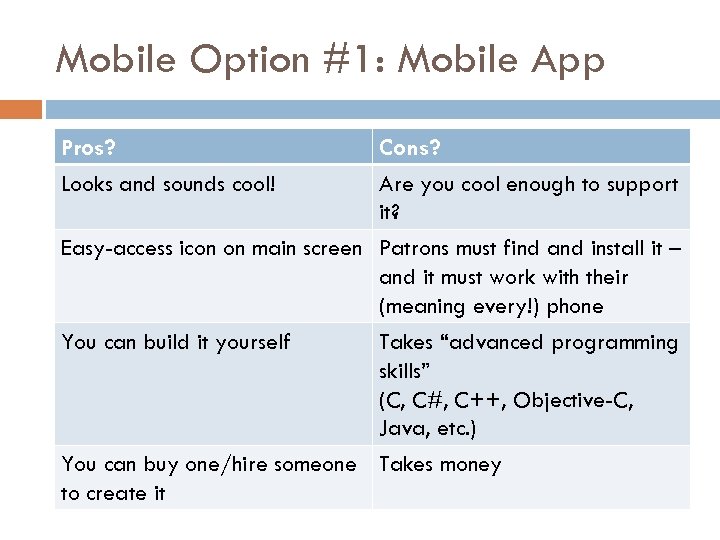 Mobile Option #1: Mobile App

| Pros? | Cons? |
|---|---|
| Looks and sounds cool! | Are you cool enough to support it? |
| Easy-access icon on main screen | Patrons must find and install it – and it must work with their (meaning every!) phone |
| You can build it yourself | Takes “advanced programming skills” (C, C#, C++, Objective-C, Java, etc.) |
| You can buy one/hire someone to create it | Takes money |